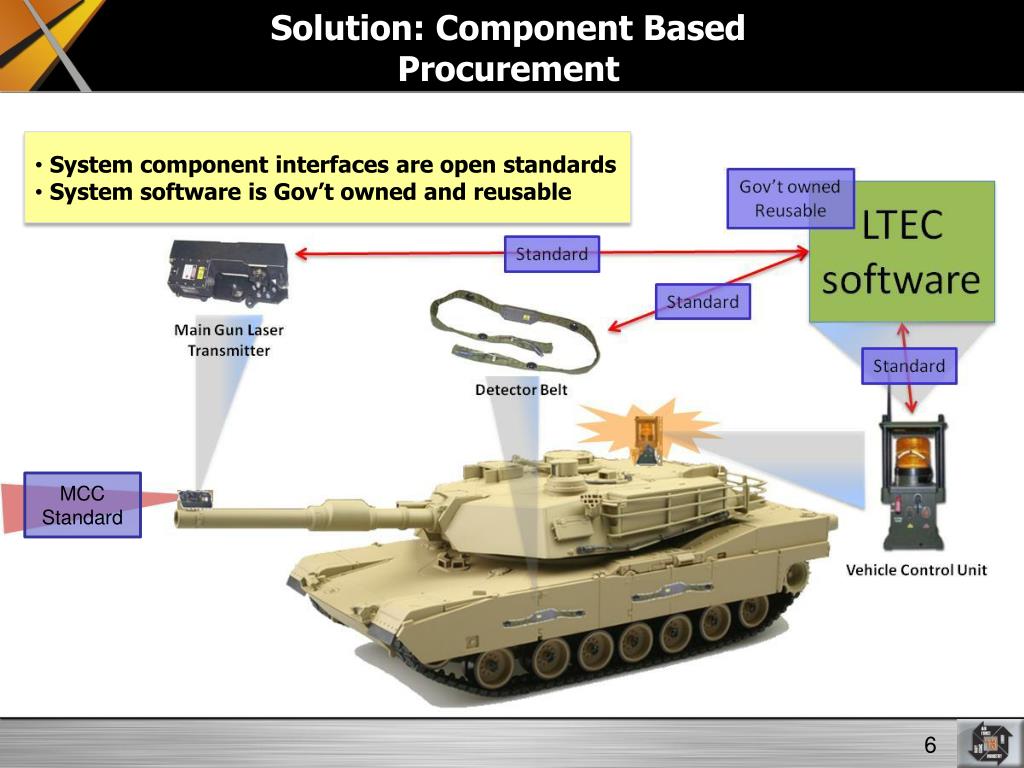 Solution: Component Based Procurement

• System component interfaces are open standards
• System software is Gov't owned and reusable

Gov't owned Reusable

LTEC software

Standard

Standard

Standard

Main Gun Laser Transmitter

Detector Belt

MCC Standard

Vehicle Control Unit

6